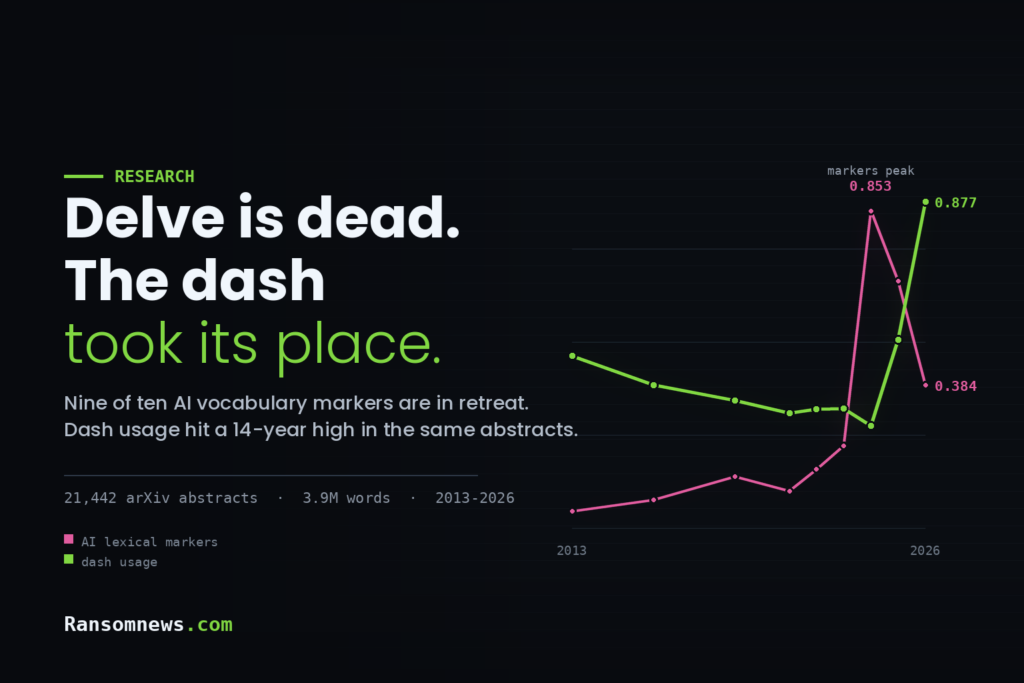 RESEARCH

Delve is dead. The dash took its place.

Nine of ten AI vocabulary markers are in retreat. Dash usage hit a 14-year high in the same abstracts.

21,442 arXiv abstracts · 3.9M words · 2013-2026

AI lexical markers
dash usage

Ransomnews.com

markers peak
0.853
0.877
0.384
2013
2026